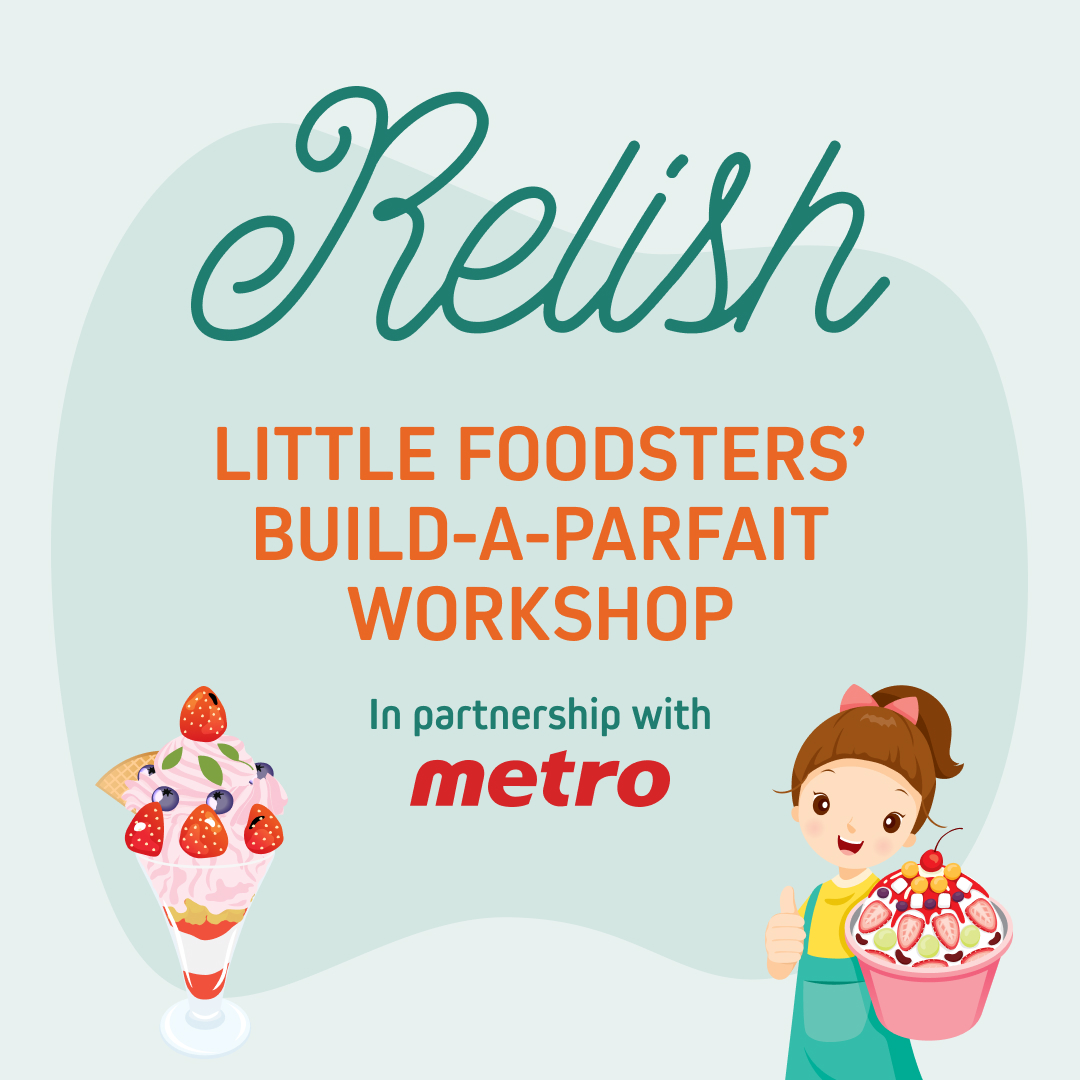 Relish

LITTLE FOODSTERS' BUILD-A-PARFAIT WORKSHOP

In partnership with
metro